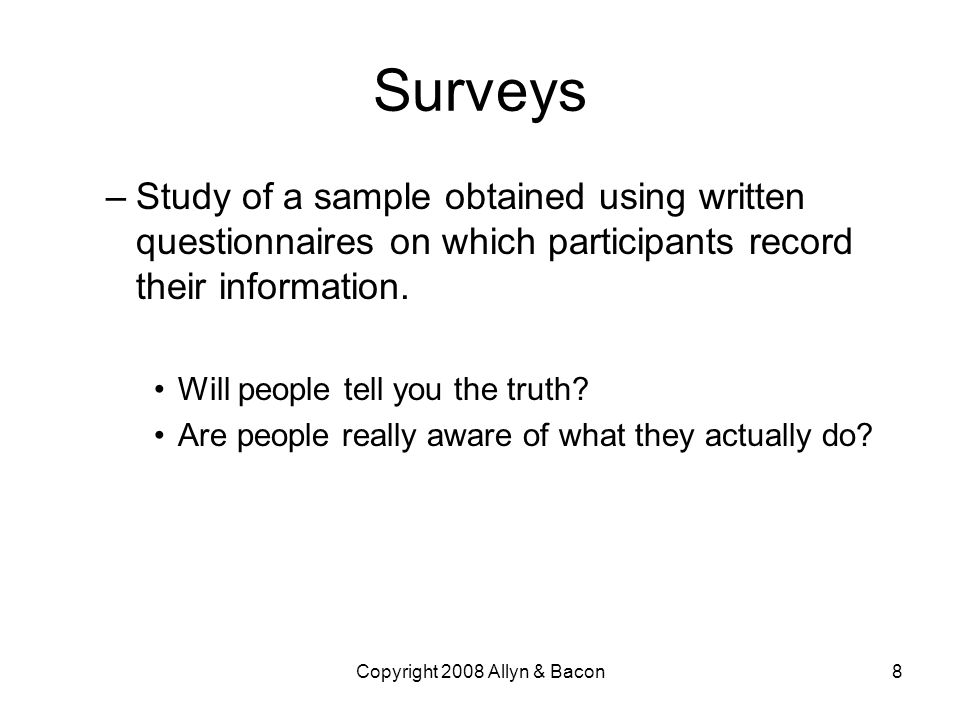 Surveys

– Study of a sample obtained using written questionnaires on which participants record their information.

• Will people tell you the truth?
• Are people really aware of what they actually do?

Copyright 2008 Allyn & Bacon

8